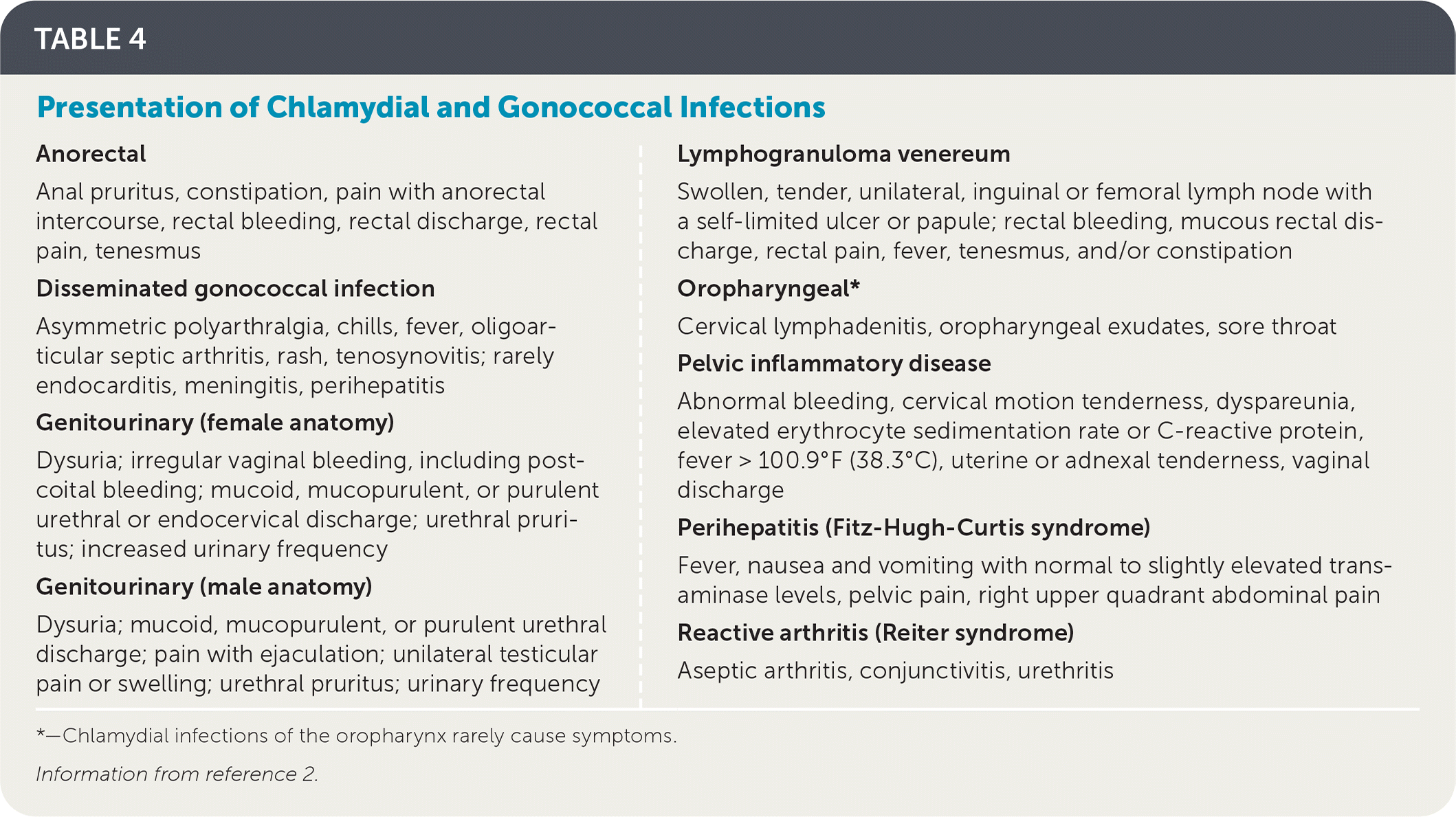 TABLE 4

Presentation of Chlamydial and Gonococcal Infections

Anorectal

Anal pruritus, constipation, pain with anorectal intercourse, rectal bleeding, rectal discharge, rectal pain, tenesmus

Disseminated gonococcal infection

Asymmetric polyarthralgia, chills, fever, oligoarticular septic arthritis, rash, tenosynovitis; rarely endocarditis, meningitis, perihepatitis

Genitourinary (female anatomy)

Dysuria; irregular vaginal bleeding, including postcoital bleeding; mucoid, mucopurulent, or purulent urethral or endocervical discharge; urethral pruritus; increased urinary frequency

Genitourinary (male anatomy)

Dysuria; mucoid, mucopurulent, or purulent urethral discharge; pain with ejaculation; unilateral testicular pain or swelling; urethral pruritus; urinary frequency

Lymphogranuloma venereum

Swollen, tender, unilateral, inguinal or femoral lymph node with a self-limited ulcer or papule; rectal bleeding, mucous rectal discharge, rectal pain, fever, tenesmus, and/or constipation

Oropharyngeal*

Cervical lymphadenitis, oropharyngeal exudates, sore throat

Pelvic inflammatory disease

Abnormal bleeding, cervical motion tenderness, dyspareunia, elevated erythrocyte sedimentation rate or C-reactive protein, fever > 100.9°F (38.3°C), uterine or adnexal tenderness, vaginal discharge

Perihepatitis (Fitz-Hugh-Curtis syndrome)

Fever, nausea and vomiting with normal to slightly elevated transaminase levels, pelvic pain, right upper quadrant abdominal pain

Reactive arthritis (Reiter syndrome)

Aseptic arthritis, conjunctivitis, urethritis

*—Chlamydial infections of the oropharynx rarely cause symptoms.

Information from reference 2.